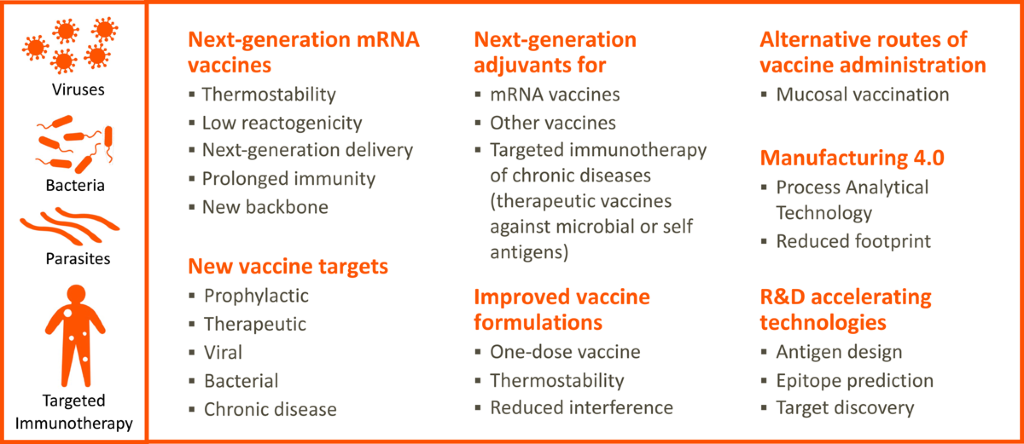 Viruses

Bacteria

Parasites

Targeted Immunotherapy

Next-generation mRNA vaccines
▪ Thermostability
▪ Low reactogenicity
▪ Next-generation delivery
▪ Prolonged immunity
▪ New backbone

New vaccine targets
▪ Prophylactic
▪ Therapeutic
▪ Viral
▪ Bacterial
▪ Chronic disease

Next-generation adjuvants for
▪ mRNA vaccines
▪ Other vaccines
▪ Targeted immunotherapy of chronic diseases (therapeutic vaccines against microbial or self antigens)

Improved vaccine formulations
▪ One-dose vaccine
▪ Thermostability
▪ Reduced interference

Alternative routes of vaccine administration
▪ Mucosal vaccination

Manufacturing 4.0
▪ Process Analytical Technology
▪ Reduced footprint

R&D accelerating technologies
▪ Antigen design
▪ Epitope prediction
▪ Target discovery